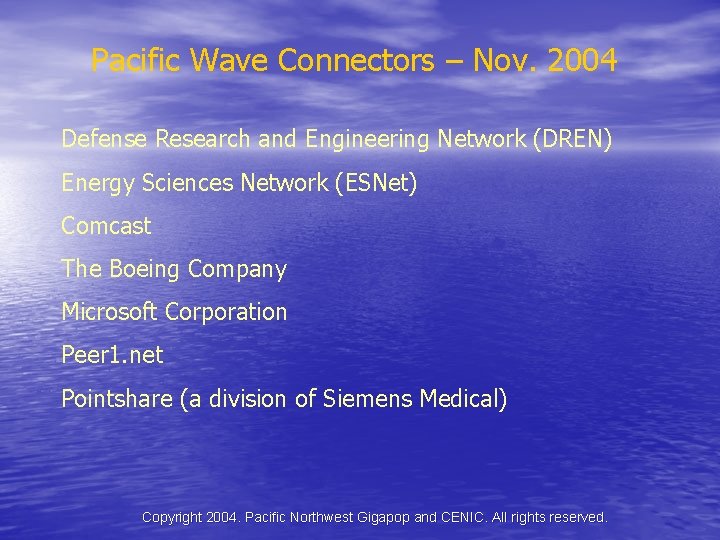 Pacific Wave Connectors – Nov. 2004

Defense Research and Engineering Network (DREN)

Energy Sciences Network (ESNet)

Comcast

The Boeing Company

Microsoft Corporation

Peer1.net

Pointshare (a division of Siemens Medical)

Copyright 2004. Pacific Northwest Gigapop and CENIC. All rights reserved.